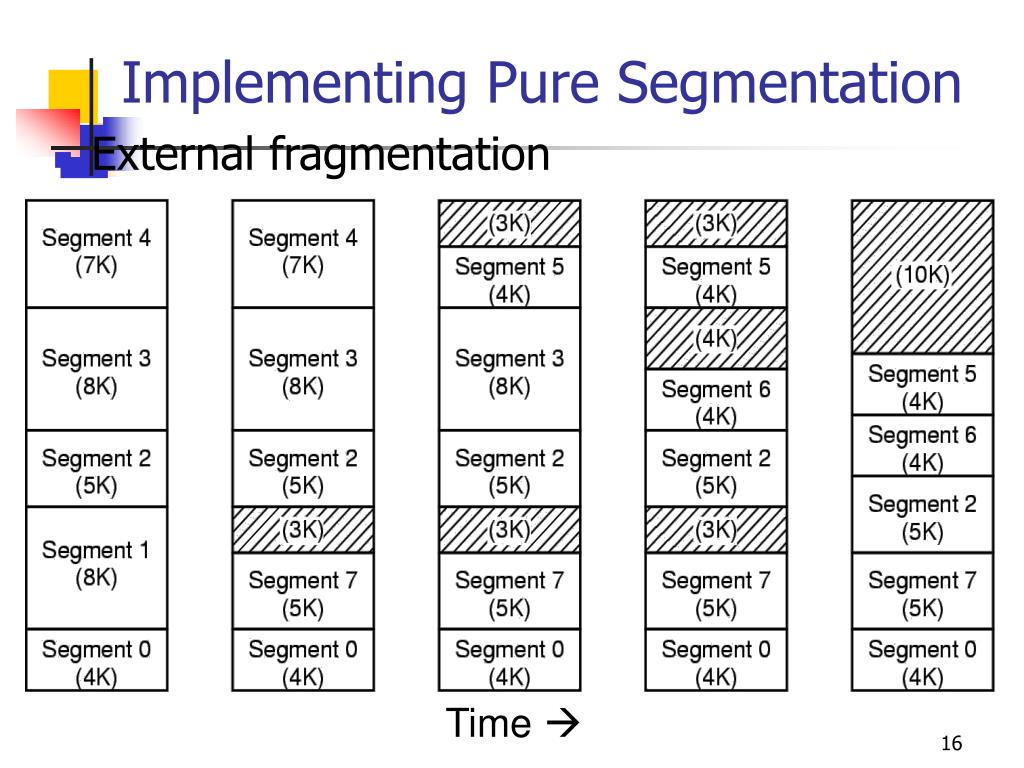 Implementing Pure Segmentation

External fragmentation

Segment 4
(7K)

Segment 3
(8K)

Segment 2
(5K)

Segment 1
(8K)

Segment 0
(4K)

Segment 4
(7K)

Segment 3
(8K)

Segment 2
(5K)

(3K)

Segment 7
(5K)

Segment 0
(4K)

(3K)

Segment 5
(4K)

Segment 3
(8K)

Segment 2
(5K)

(3K)

Segment 7
(5K)

Segment 0
(4K)

(3K)

Segment 5
(4K)

(4K)

Segment 6
(4K)

Segment 2
(5K)

(3K)

Segment 7
(5K)

Segment 0
(4K)

(10K)

Segment 5
(4K)

Segment 6
(4K)

Segment 2
(5K)

Segment 7
(5K)

Segment 0
(4K)

Time →

16